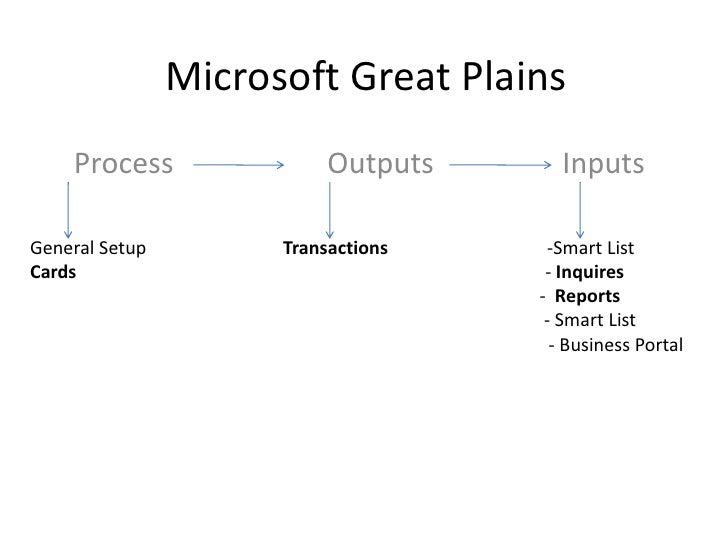 Microsoft Great Plains

Process

Outputs

Inputs

General Setup
Cards

Transactions

-Smart List
- Inquires
- Reports
- Smart List
- Business Portal